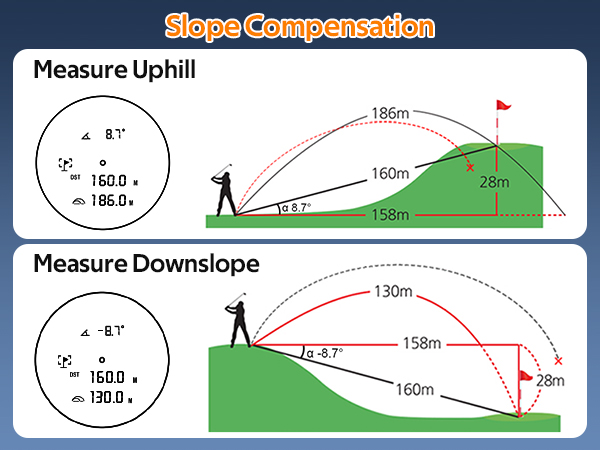 Slope Compensation

Measure Uphill

8.7°

DST 160.0 M

186.0 M

186m

160m

28m

α 8.7°

158m

Measure Downslope

-8.7°

DST 160.0 M

130.0 M

130m

158m

α -8.7°

160m

28m